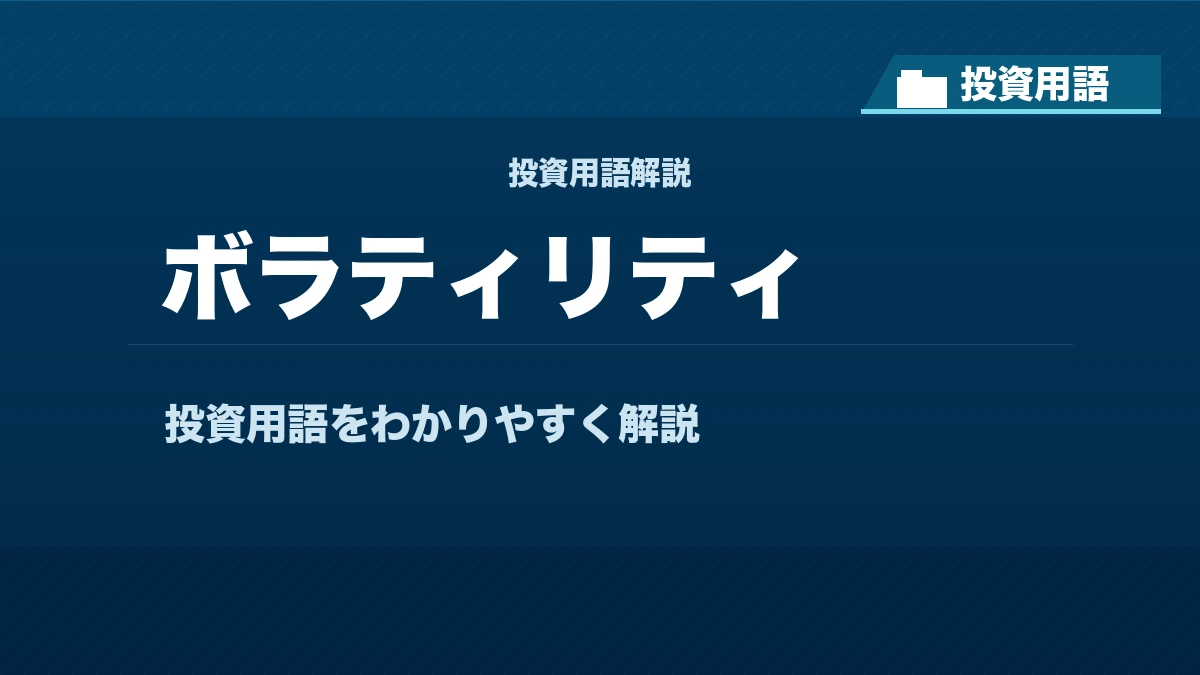 投資用語

投資用語解説

ボラティリティ

投資用語をわかりやすく解説